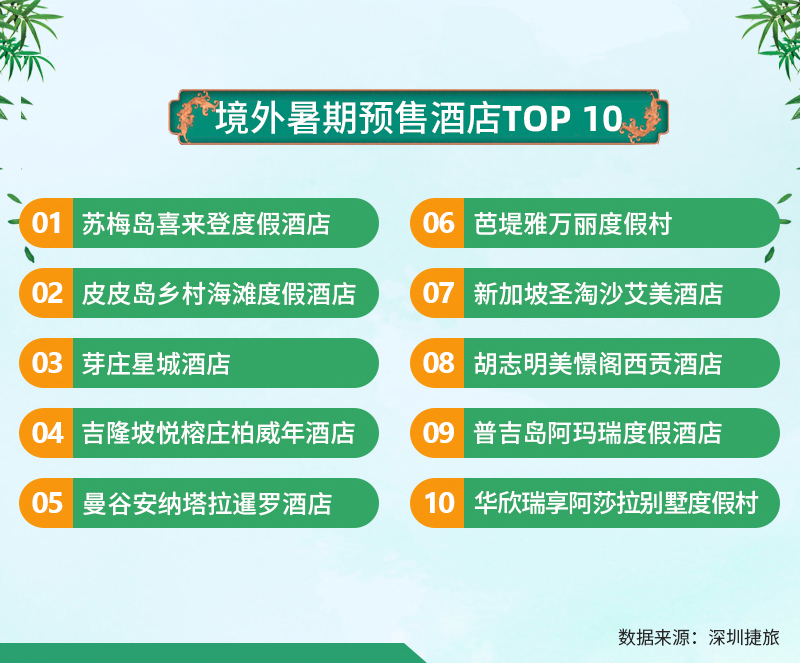 境外暑期预售酒店TOP 10

01 苏梅岛喜来登度假酒店

02 皮皮岛乡村海滩度假酒店

03 芽庄星城酒店

04 吉隆坡悦榕庄柏威年酒店

05 曼谷安纳塔拉暹罗酒店

06 芭堤雅万丽度假村

07 新加坡圣淘沙艾美酒店

08 胡志明美憬阁西贡酒店

09 普吉岛阿玛瑞度假酒店

10 华欣瑞享阿莎拉别墅度假村

数据来源：深圳捷旅